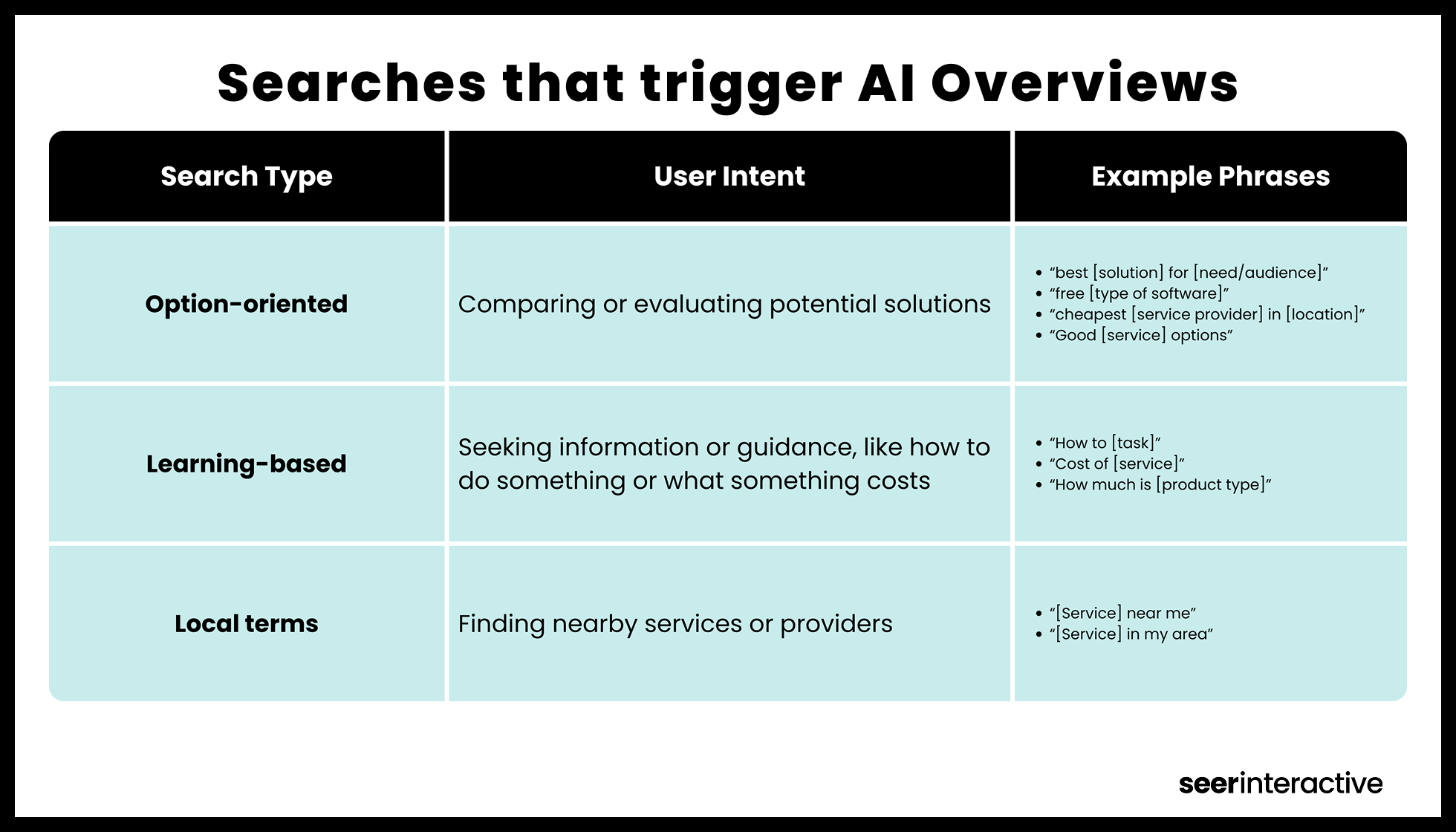 Searches that trigger AI Overviews

| Search Type | User Intent | Example Phrases |
|---|---|---|
| Option-oriented | Comparing or evaluating potential solutions | • “best [solution] for [need/audience]” • “free [type of software]” • “cheapest [service provider] in [location]” • “Good [service] options” |
| Learning-based | Seeking information or guidance, like how to do something or what something costs | • “How to [task]” • “Cost of [service]” • “How much is [product type]” |
| Local terms | Finding nearby services or providers | • “[Service] near me” • “[Service] in my area” |

seerinteractive